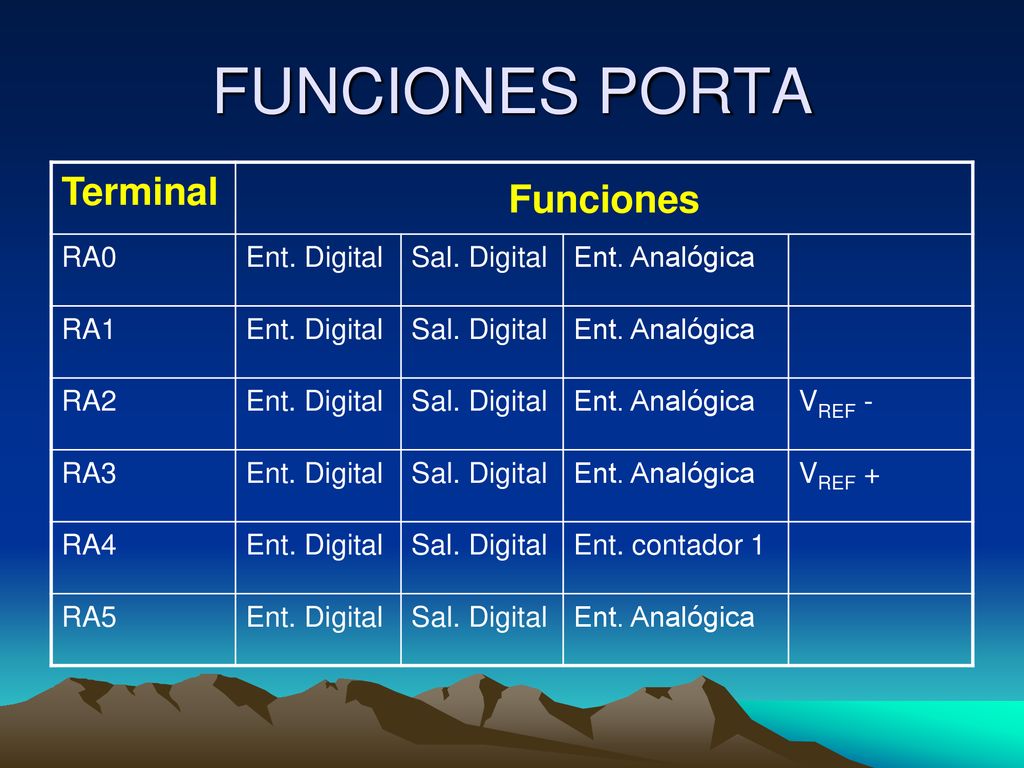 FUNCIONES PORTA

| Terminal | Funciones | | | |
|---|---|---|---|---|
| RA0 | Ent. Digital | Sal. Digital | Ent. Analógica | |
| RA1 | Ent. Digital | Sal. Digital | Ent. Analógica | |
| RA2 | Ent. Digital | Sal. Digital | Ent. Analógica | $V_{REF}$ - |
| RA3 | Ent. Digital | Sal. Digital | Ent. Analógica | $V_{REF}$ + |
| RA4 | Ent. Digital | Sal. Digital | Ent. contador 1 | |
| RA5 | Ent. Digital | Sal. Digital | Ent. Analógica | |